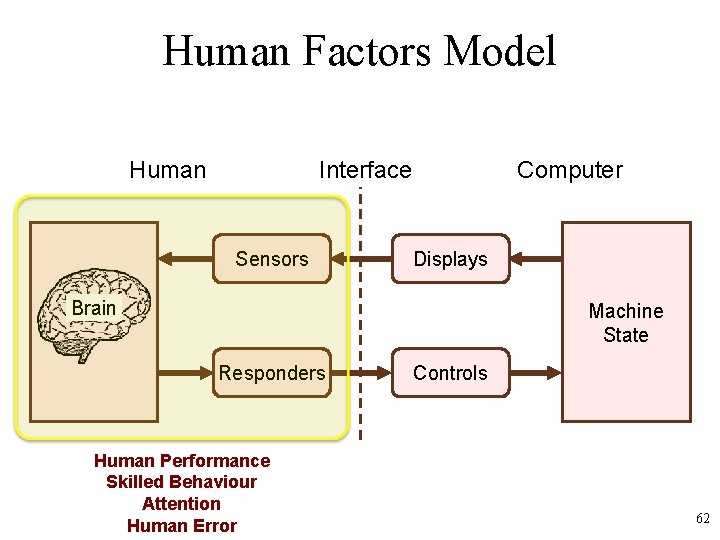 Human Factors Model

Human

Interface

Computer

Brain

Sensors

Responders

Displays

Controls

Machine
State

Human Performance
Skilled Behaviour
Attention
Human Error

62